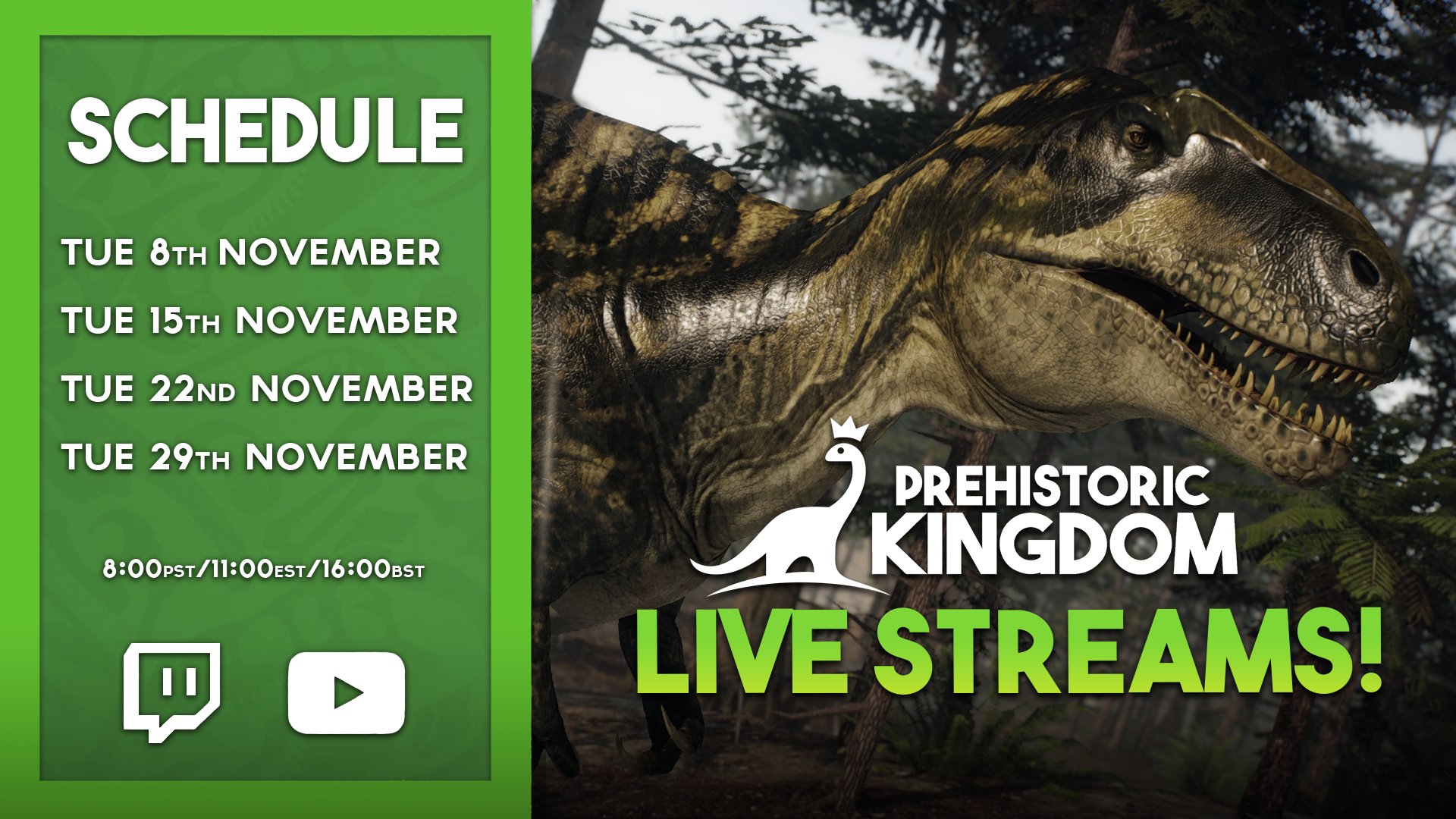 SCHEDULE

TUE 8TH NOVEMBER

TUE 15TH NOVEMBER

TUE 22ND NOVEMBER

TUE 29TH NOVEMBER

8:00PST/11:00EST/16:00BST

PREHISTORIC KINGDOM

LIVE STREAMS!